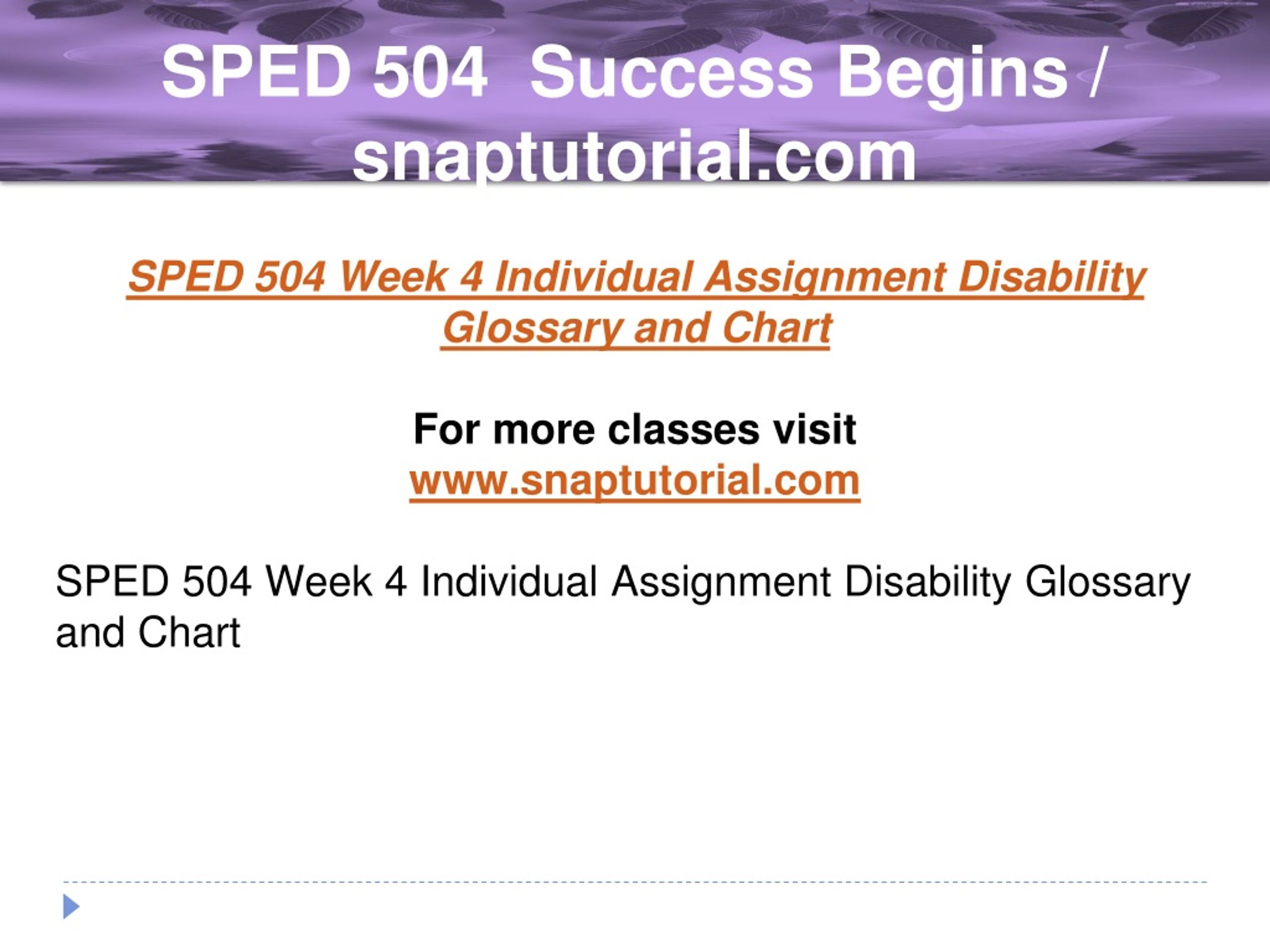 SPED 504 Success Begins / snaptutorial.com

SPED 504 Week 4 Individual Assignment Disability Glossary and Chart

For more classes visit
www.snaptutorial.com

SPED 504 Week 4 Individual Assignment Disability Glossary and Chart